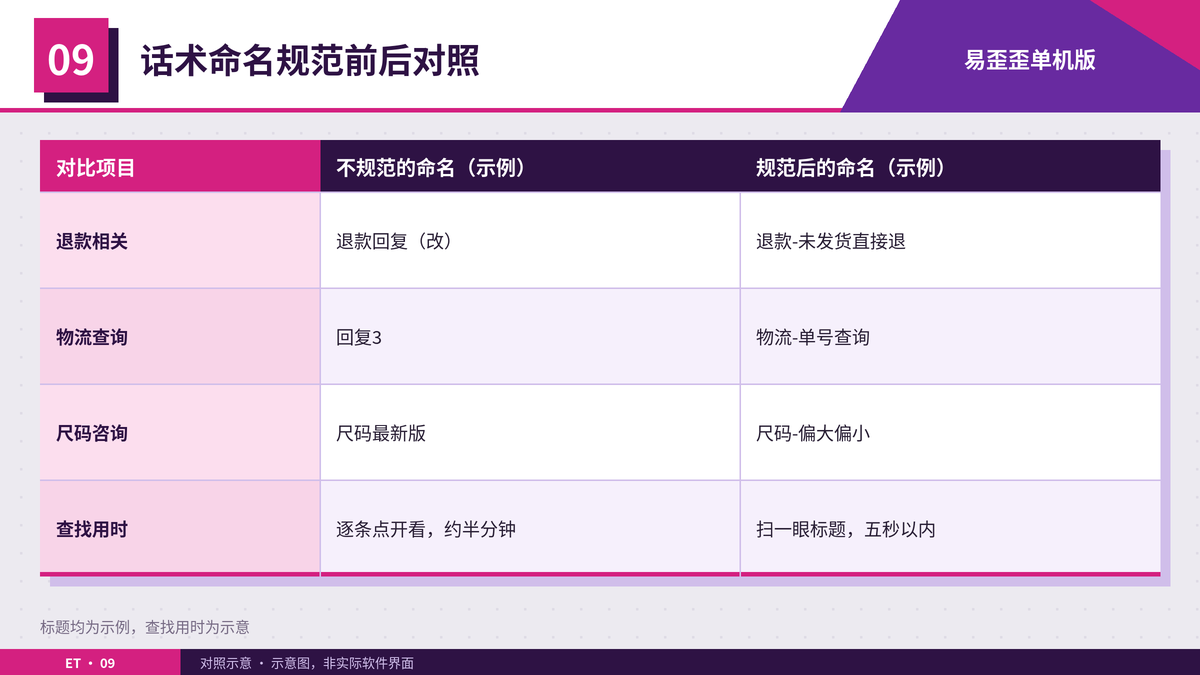 09 话术命名规范前后对照

易歪歪单机版

| 对比项目 | 不规范的命名（示例） | 规范后的命名（示例） |
|---|---|---|
| 退款相关 | 退款回复（改） | 退款-未发货直接退 |
| 物流查询 | 回复3 | 物流-单号查询 |
| 尺码咨询 | 尺码最新版 | 尺码-偏大偏小 |
| 查找用时 | 逐条点开看，约半分钟 | 扫一眼标题，五秒以内 |

标题均为示例，查找用时为示意

ET · 09

对照示意 · 示意图，非实际软件界面